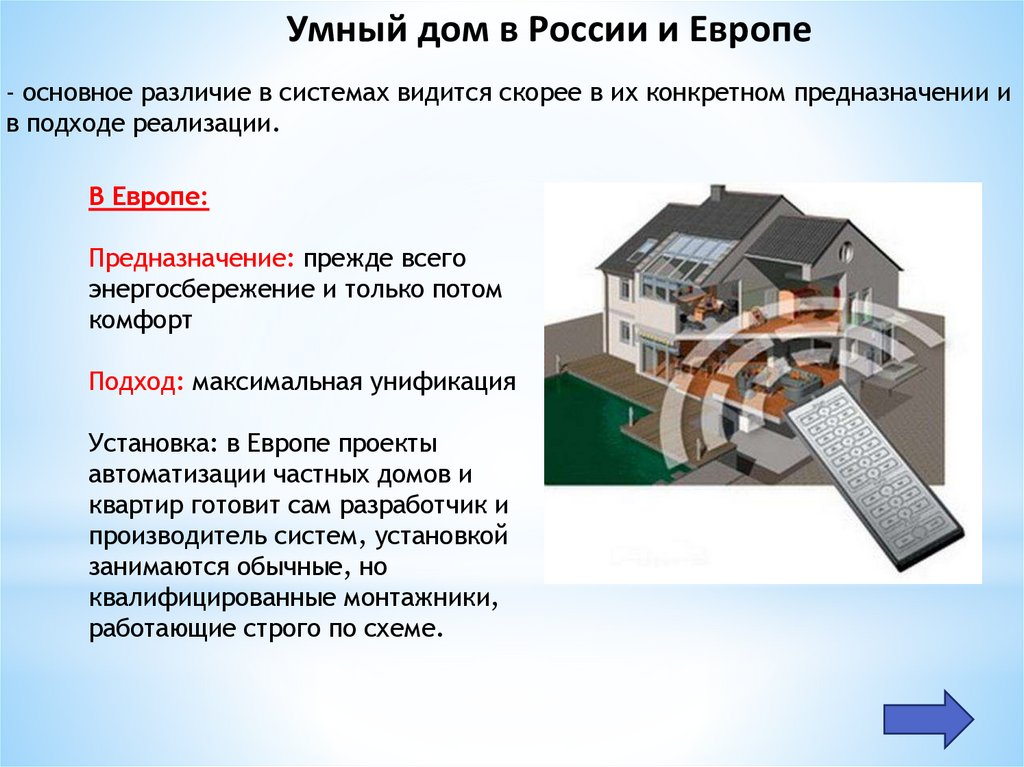 Умный дом в России и Европе

- основное различие в системах видится скорее в их конкретном предназначении и в подходе реализации.

В Европе:

Предназначение: прежде всего энергосбережение и только потом комфорт

Подход: максимальная унификация

Установка: в Европе проекты автоматизации частных домов и квартир готовит сам разработчик и производитель систем, установкой занимаются обычные, но квалифицированные монтажники, работающие строго по схеме.